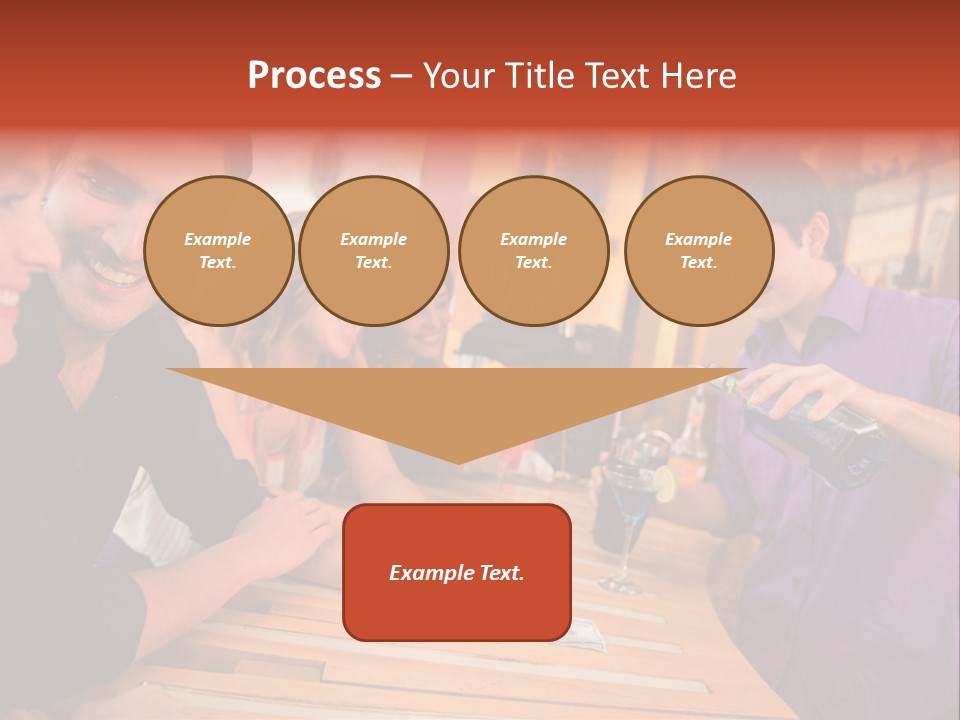 Process – Your Title Text Here

Example Text.

Example Text.

Example Text.

Example Text.

Example Text.